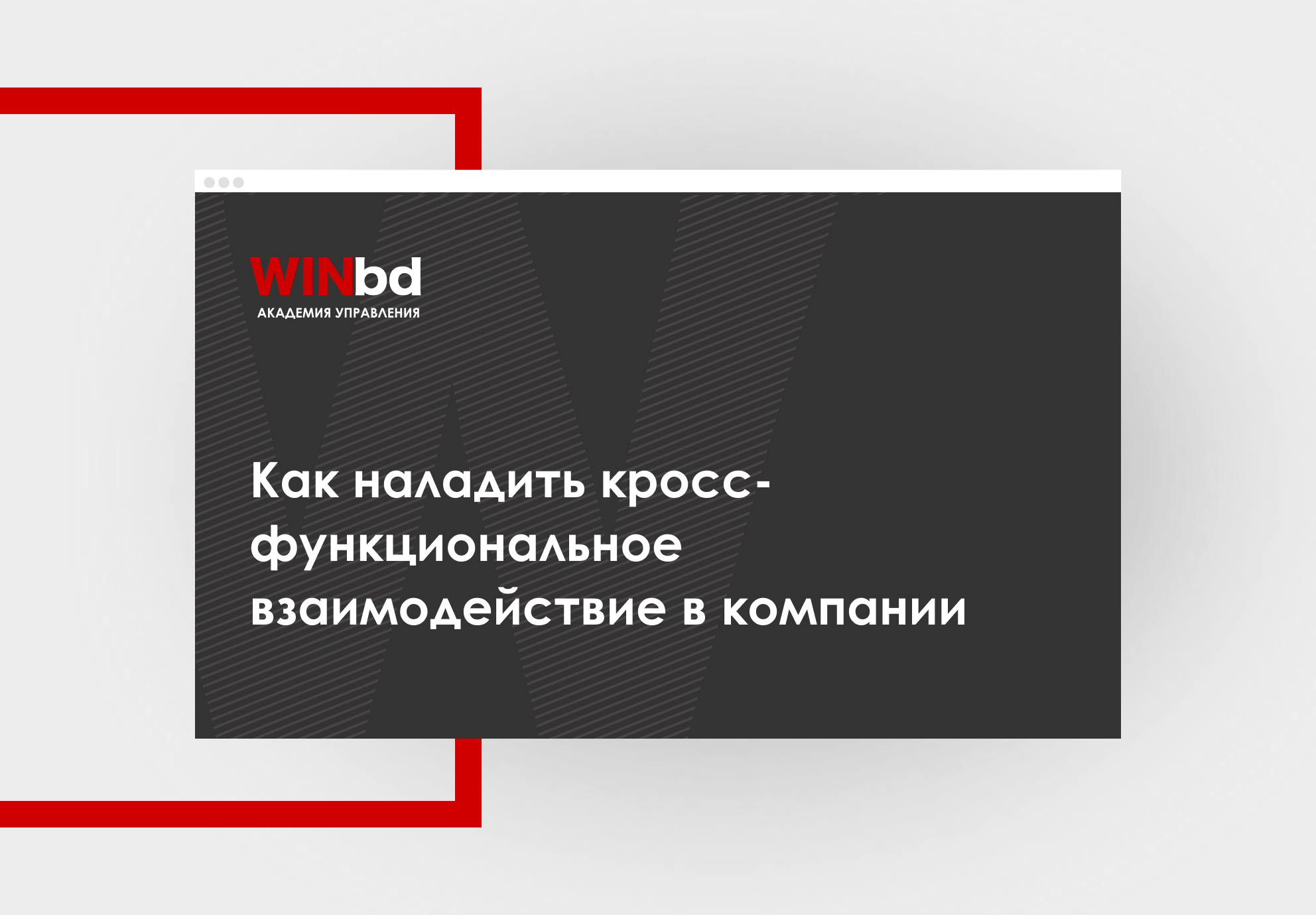 WINbd
АКАДЕМИЯ УПРАВЛЕНИЯ

Как наладить кросс-функциональное взаимодействие в компании